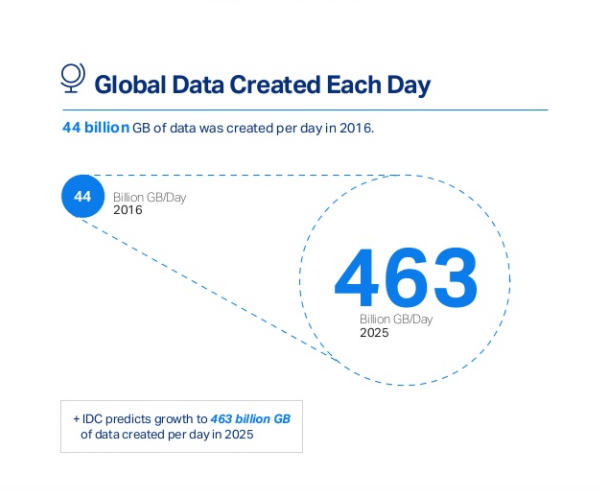 Global Data Created Each Day

44 billion GB of data was created per day in 2016.

44 Billion GB/Day
2016

463
Billion GB/Day
2025

+ IDC predicts growth to 463 billion GB of data created per day in 2025